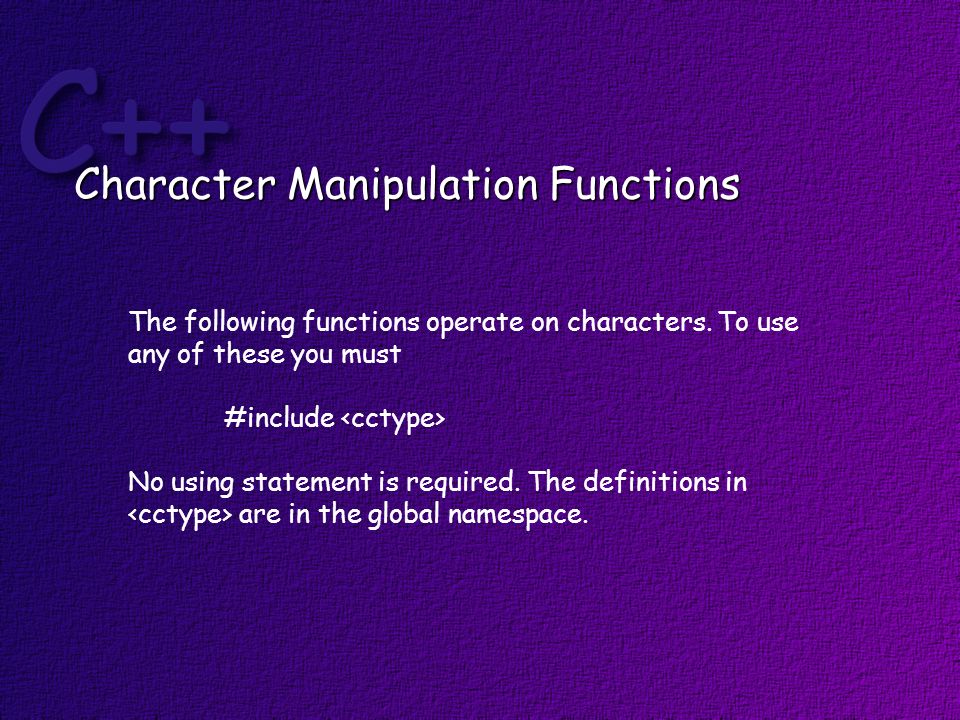 C++

Character Manipulation Functions

The following functions operate on characters. To use any of these you must

#include <cctype>

No using statement is required. The definitions in <cctype> are in the global namespace.